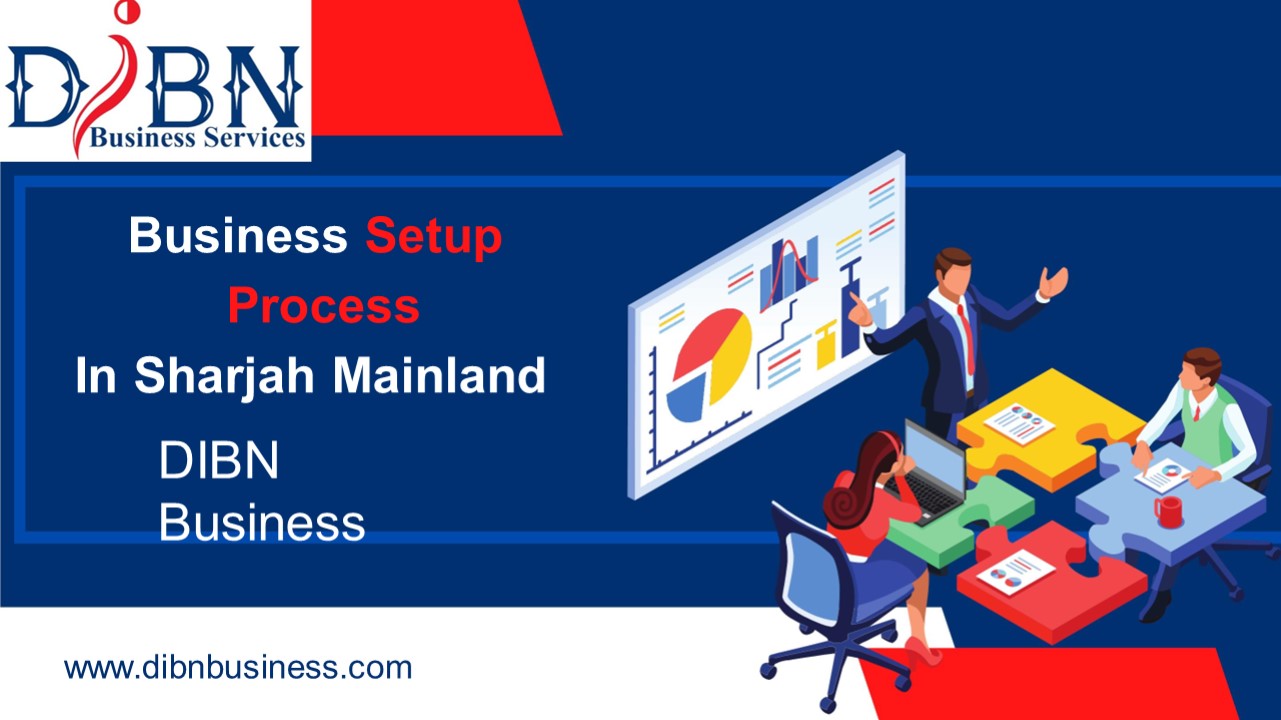 DIBN
Business Services

Business Setup Process
In Sharjah Mainland

DIBN
Business

www.dibnbusiness.com